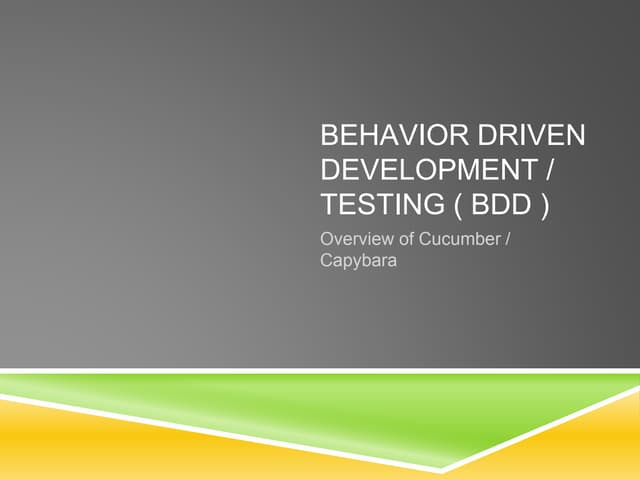 BEHAVIOR DRIVEN DEVELOPMENT / TESTING ( BDD )

Overview of Cucumber / Capybara